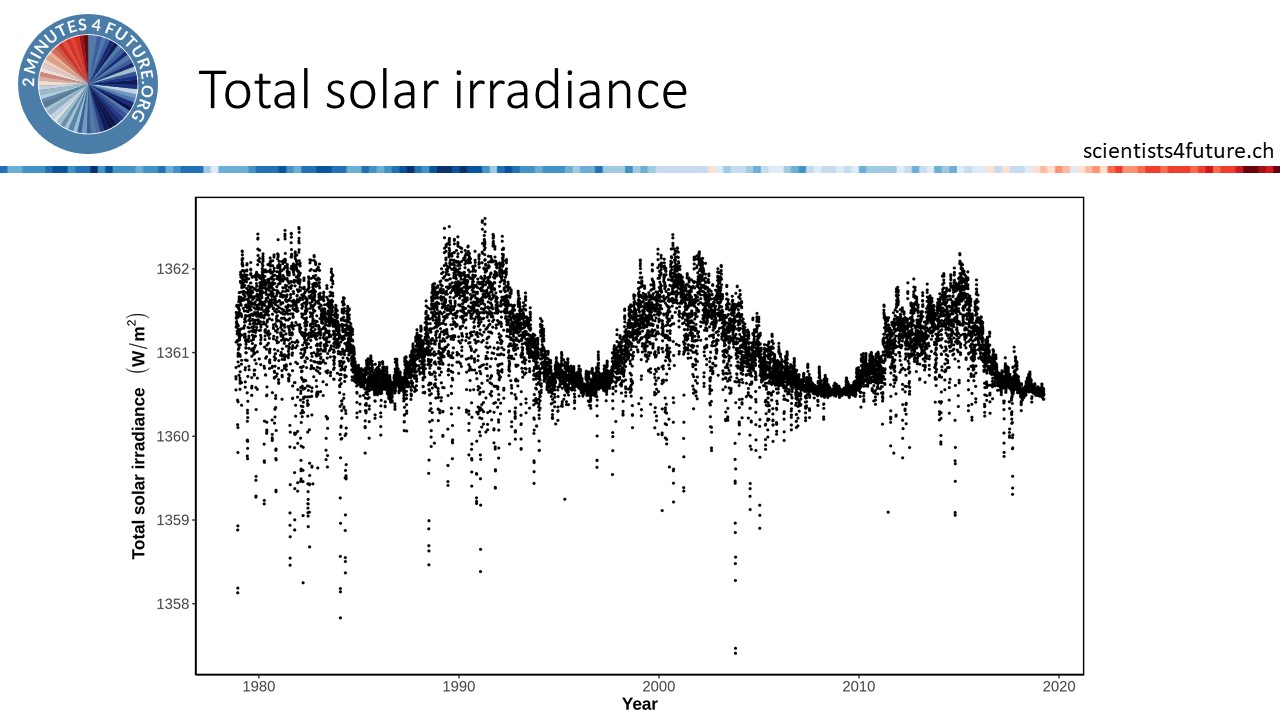 2 MINUTES 4 FUTURE.ORG

Total solar irradiance

scientists4future.ch

Total solar irradiance $(W/m^2)$

1362
1361
1360
1359
1358

1980
1990
2000
2010
2020

Year